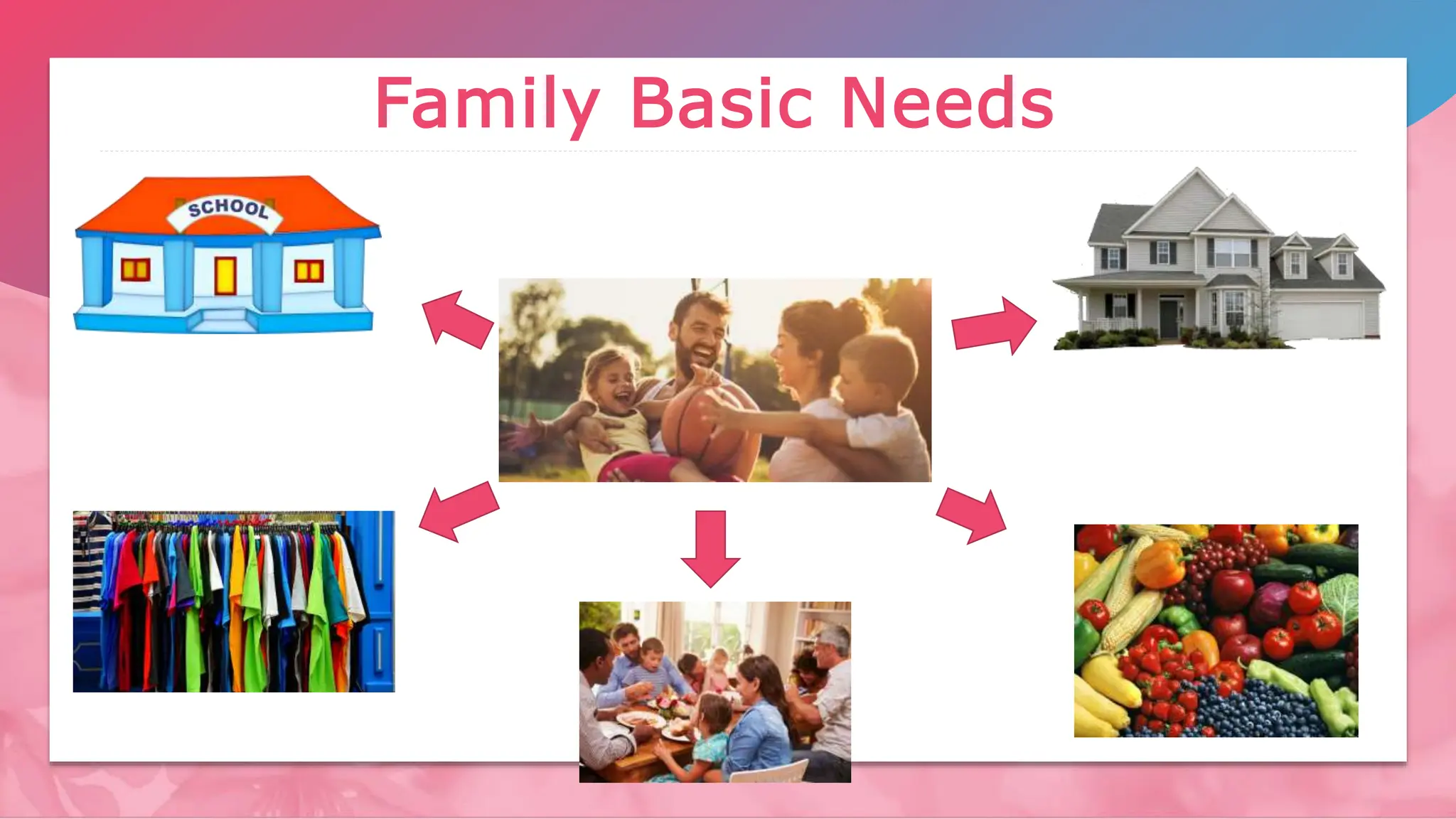 Family Basic Needs

SCHOOL